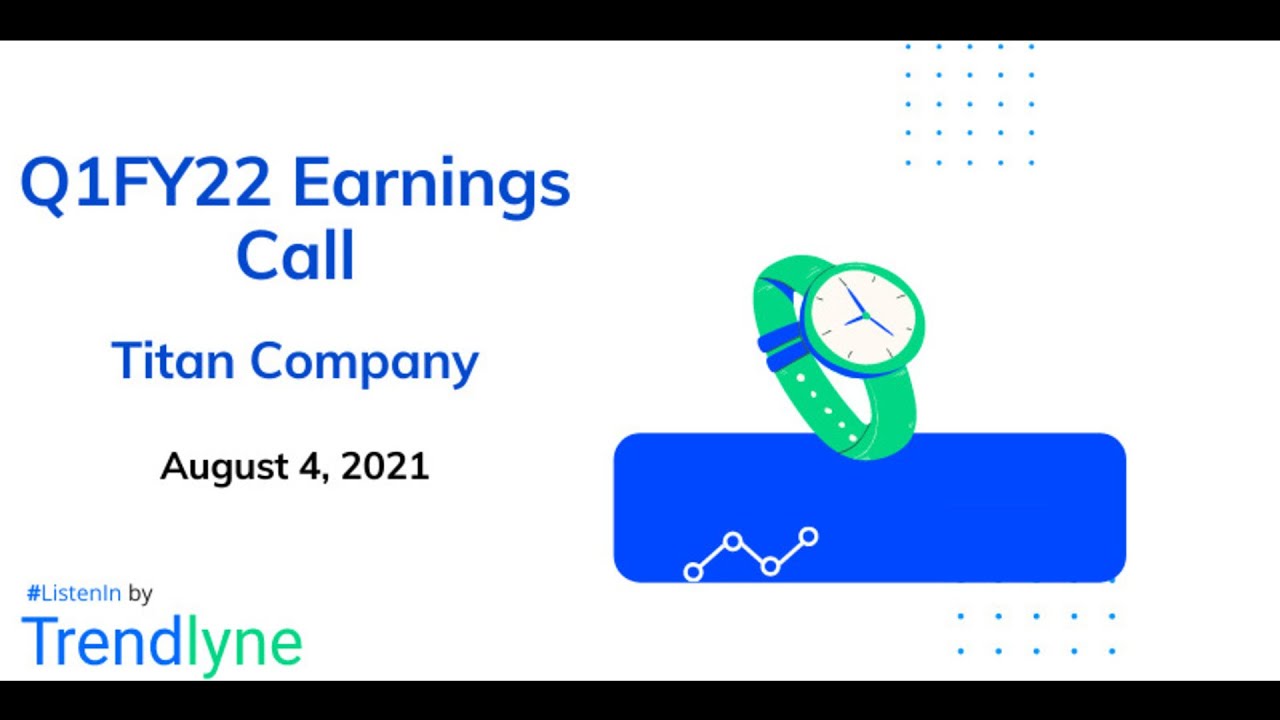 Q1FY22 Earnings Call

Titan Company

August 4, 2021

#ListenIn by
Trendlyne